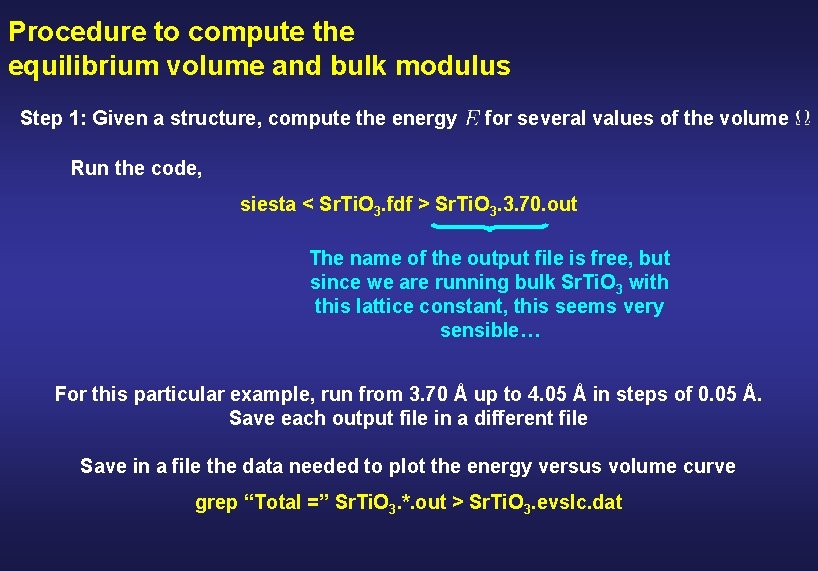 Procedure to compute the equilibrium volume and bulk modulus

Step 1: Given a structure, compute the energy $E$ for several values of the volume $\Omega$

Run the code,

siesta < $SrTiO_3$.fdf > $SrTiO_3$.3.70.out

The name of the output file is free, but since we are running bulk $SrTiO_3$ with this lattice constant, this seems very sensible…

For this particular example, run from 3.70 Å up to 4.05 Å in steps of 0.05 Å. Save each output file in a different file

Save in a file the data needed to plot the energy versus volume curve

grep “Total =” $SrTiO_3$.*.out > $SrTiO_3$.evslc.dat